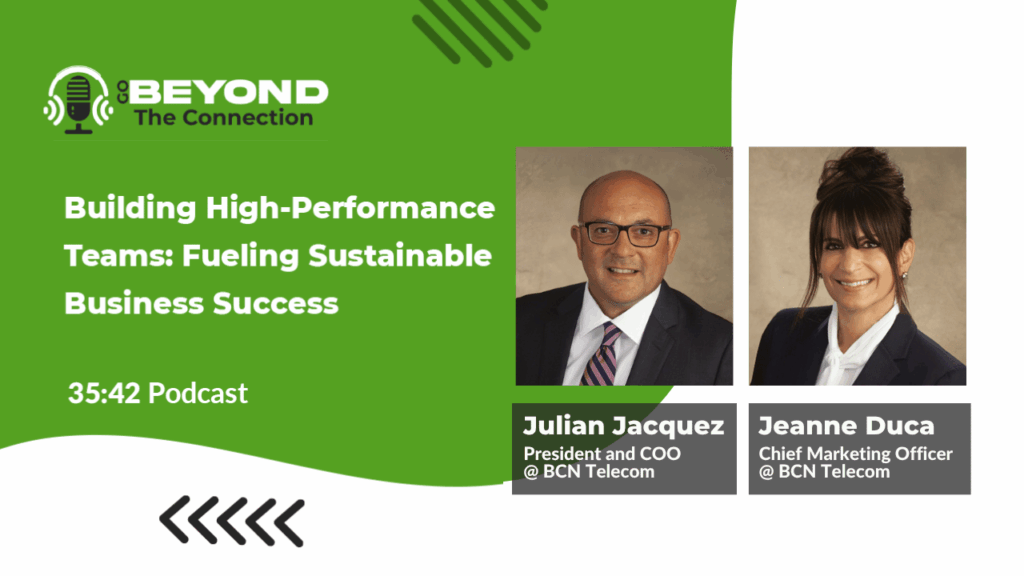 GO BEYOND
The Connection

Building High-Performance Teams: Fueling Sustainable Business Success

35:42 Podcast

Julian Jacquez
President and COO
@ BCN Telecom

Jeanne Duca
Chief Marketing Officer
@ BCN Telecom